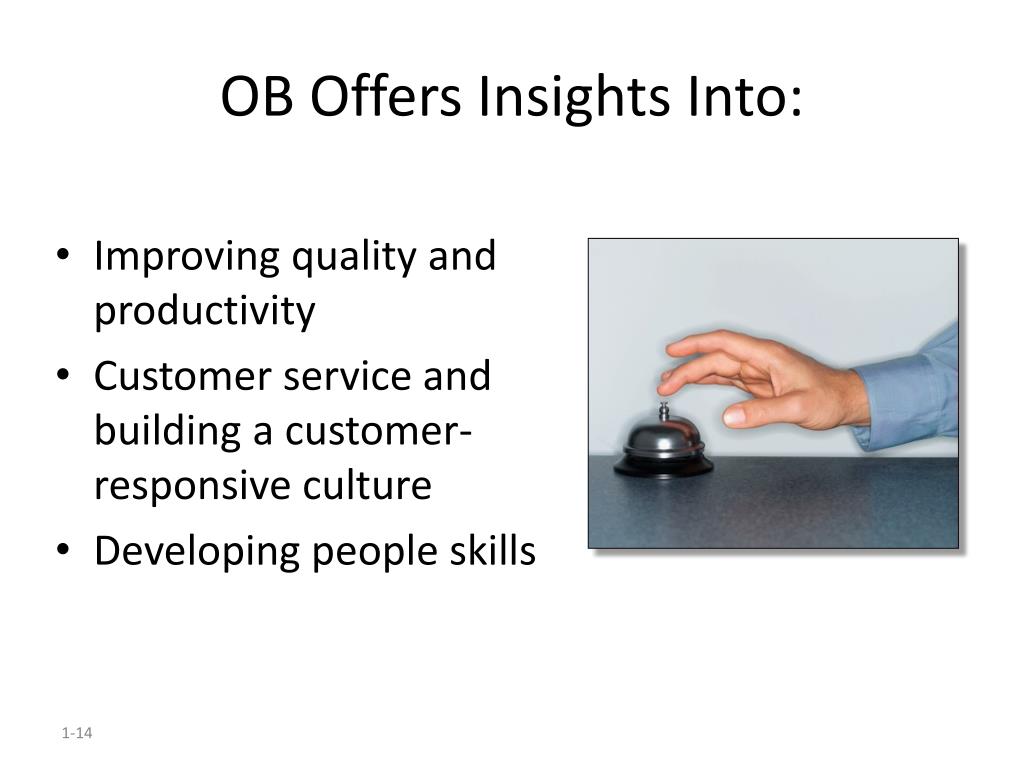 OB Offers Insights Into:

• Improving quality and productivity
• Customer service and building a customer-responsive culture
• Developing people skills

1-14